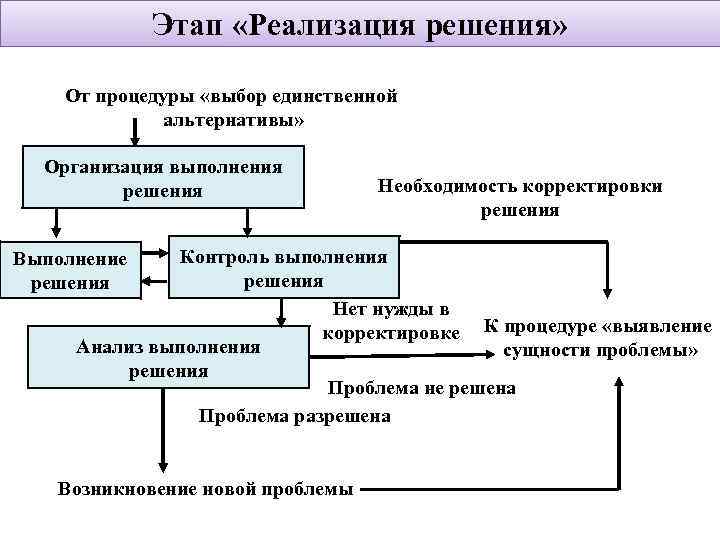 Этап «Реализация решения»

От процедуры «выбор единственной альтернативы»

Организация выполнения решения

Необходимость корректировки решения

Выполнение решения

Контроль выполнения решения

Нет нужды в корректировке

К процедуре «выявление сущности проблемы»

Анализ выполнения решения

Проблема не решена

Проблема разрешена

Возникновение новой проблемы